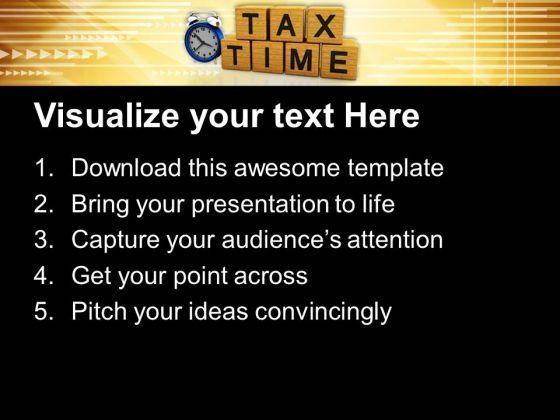 TAX
TIME

Visualize your text Here

1. Download this awesome template
2. Bring your presentation to life
3. Capture your audience's attention
4. Get your point across
5. Pitch your ideas convincingly